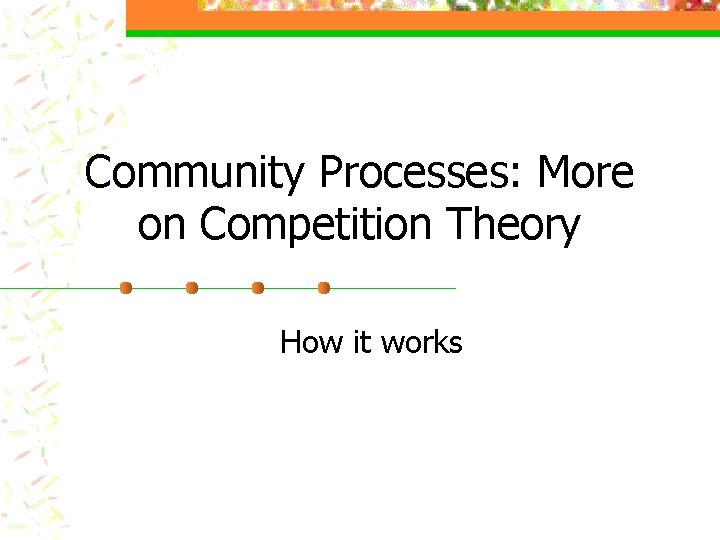 Community Processes: More on Competition Theory

How it works